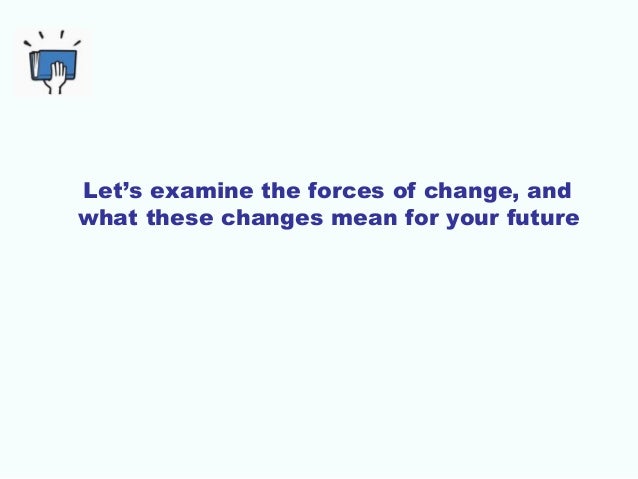 Let’s examine the forces of change, and what these changes mean for your future